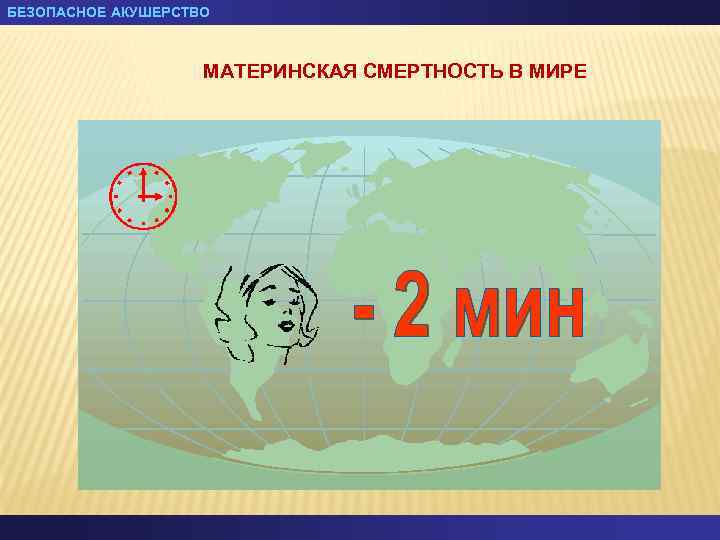 БЕЗОПАСНОЕ АКУШЕРСТВО

МАТЕРИНСКАЯ СМЕРТНОСТЬ В МИРЕ

- 2 МИН